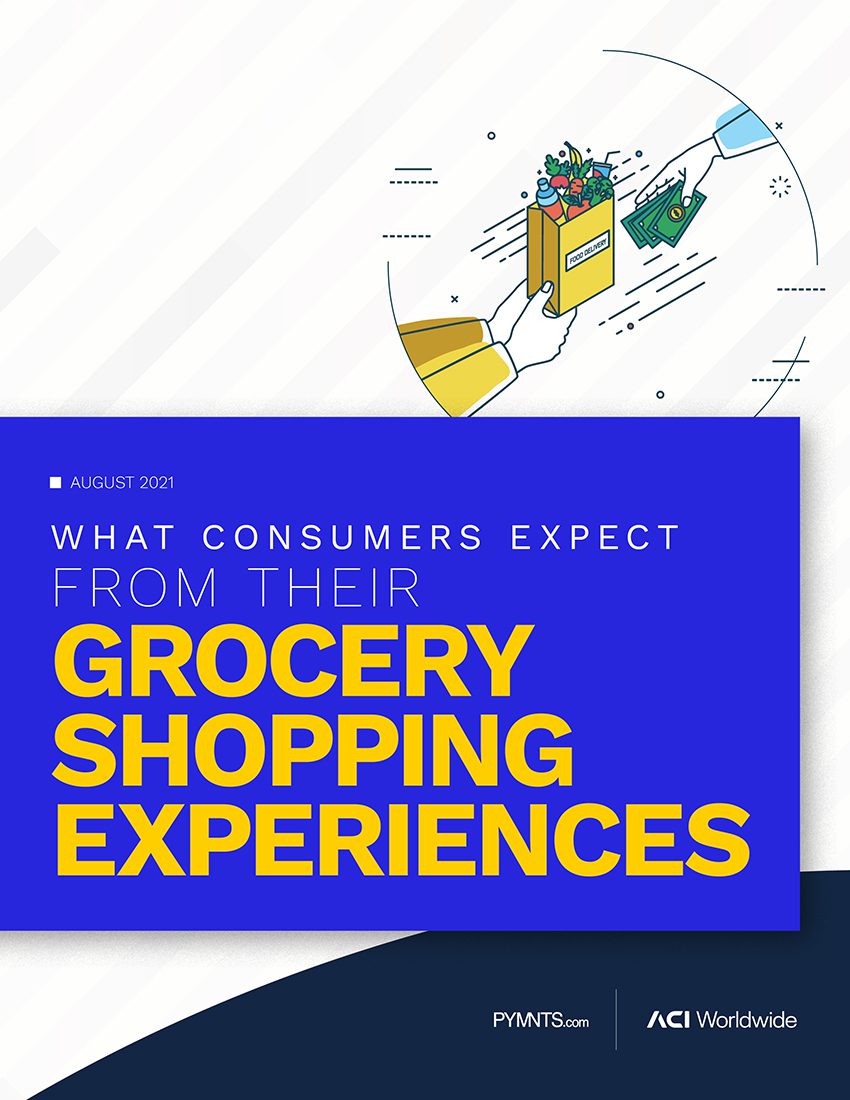 FOOD DELIVERY

AUGUST 2021

WHAT CONSUMERS EXPECT FROM THEIR

GROCERY SHOPPING EXPERIENCES

PYMNTS.com

ACI Worldwide